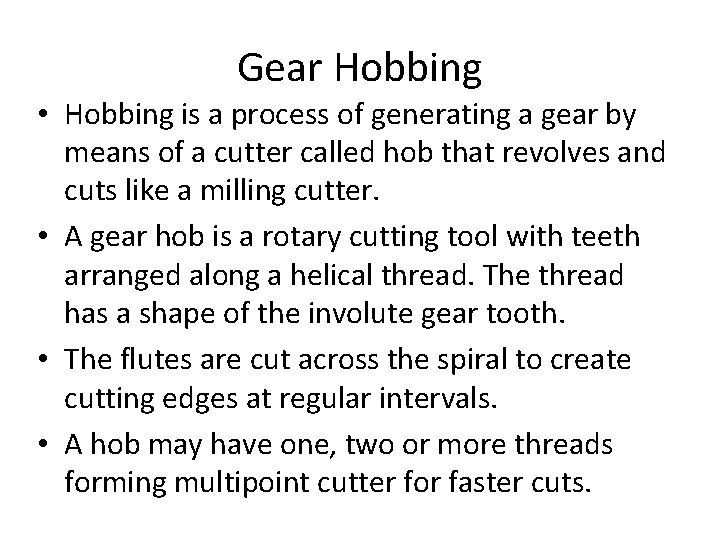 Gear Hobbing

• Hobbing is a process of generating a gear by means of a cutter called hob that revolves and cuts like a milling cutter.

• A gear hob is a rotary cutting tool with teeth arranged along a helical thread. The thread has a shape of the involute gear tooth.

• The flutes are cut across the spiral to create cutting edges at regular intervals.

• A hob may have one, two or more threads forming multipoint cutter for faster cuts.